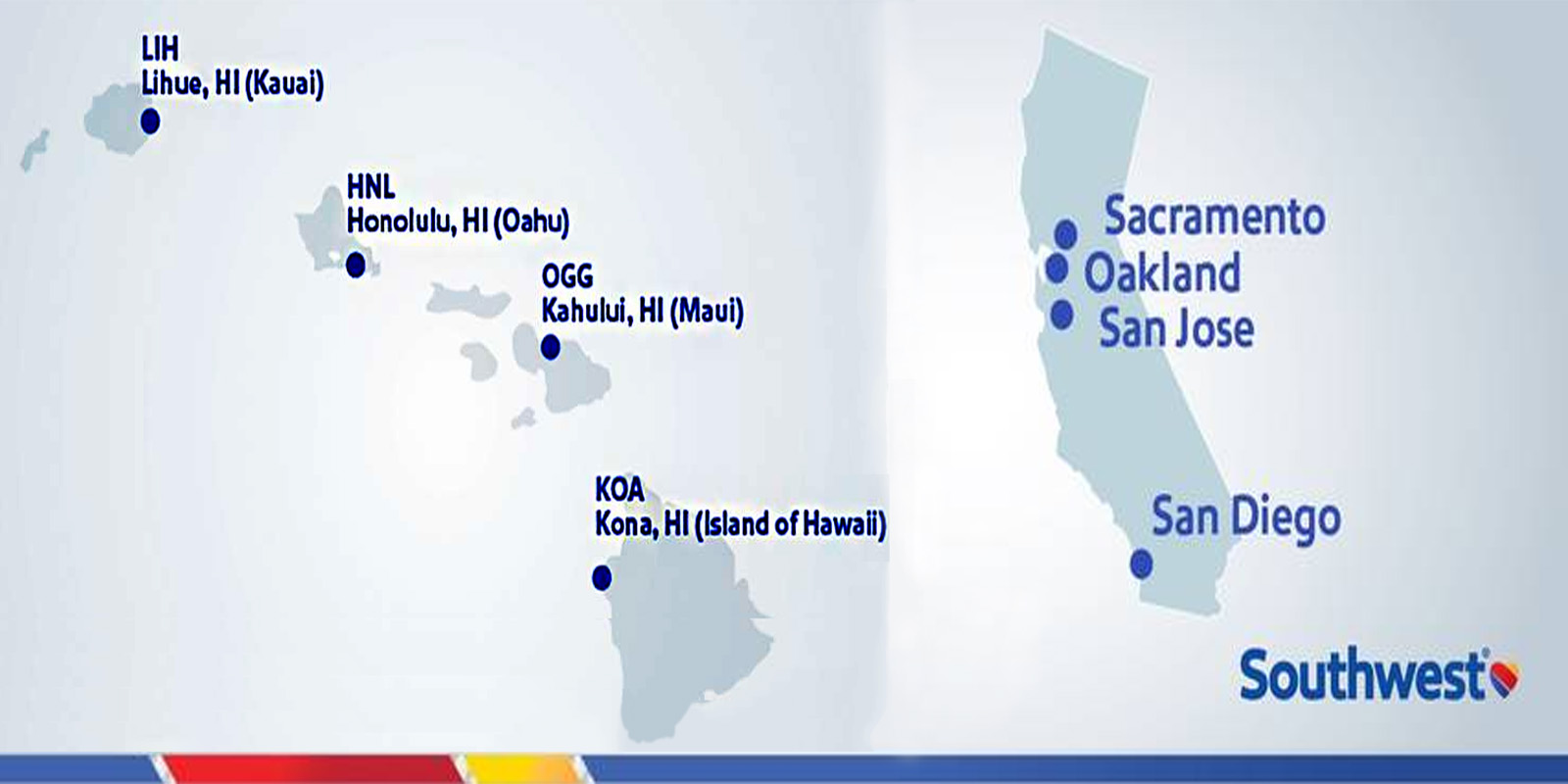 LIH
Lihue, HI (Kauai)

HNL
Honolulu, HI (Oahu)

OGG
Kahului, HI (Maui)

KOA
Kona, HI (Island of Hawaii)

Sacramento
Oakland
San Jose

San Diego

Southwest®